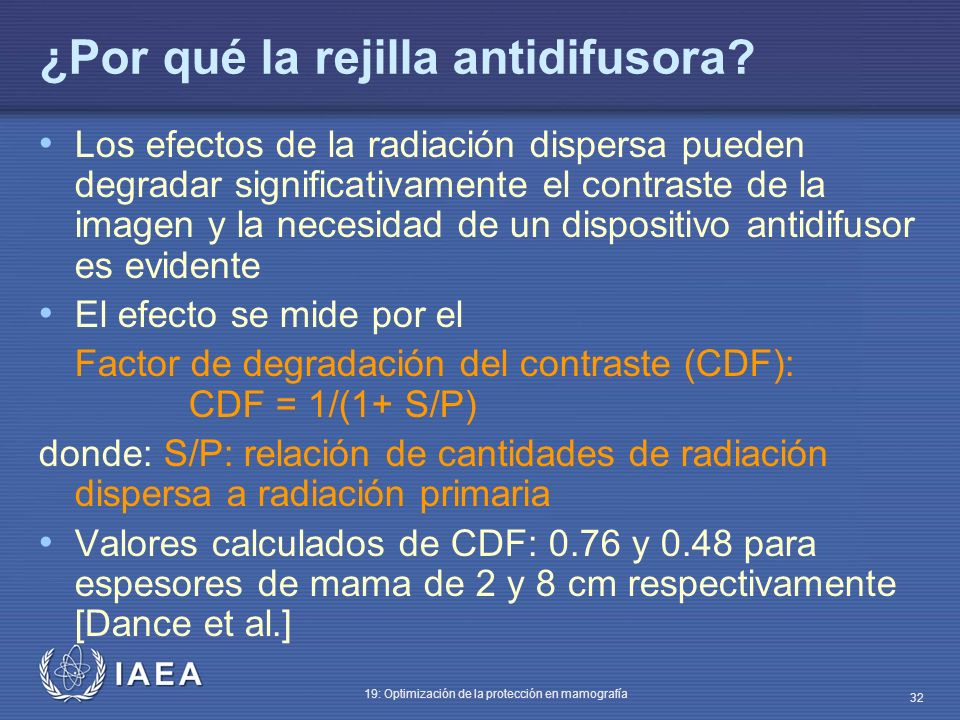 ¿Por qué la rejilla antidifusora?

• Los efectos de la radiación dispersa pueden degradar significativamente el contraste de la imagen y la necesidad de un dispositivo antidifusor es evidente

• El efecto se mide por el

Factor de degradación del contraste (CDF):
CDF = 1/(1+ S/P)

donde: S/P: relación de cantidades de radiación dispersa a radiación primaria

• Valores calculados de CDF: 0.76 y 0.48 para espesores de mama de 2 y 8 cm respectivamente [Dance et al.]

IAEA

19: Optimización de la protección en mamografía

32